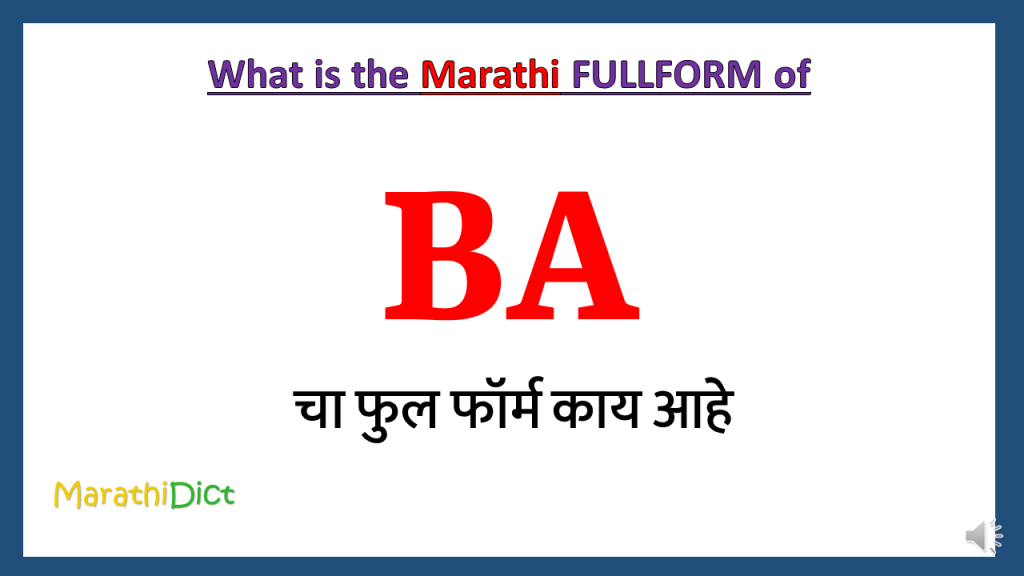 What is the Marathi FULLFORM of

BA

चा फुल फॉर्म काय आहे

MarathiDict